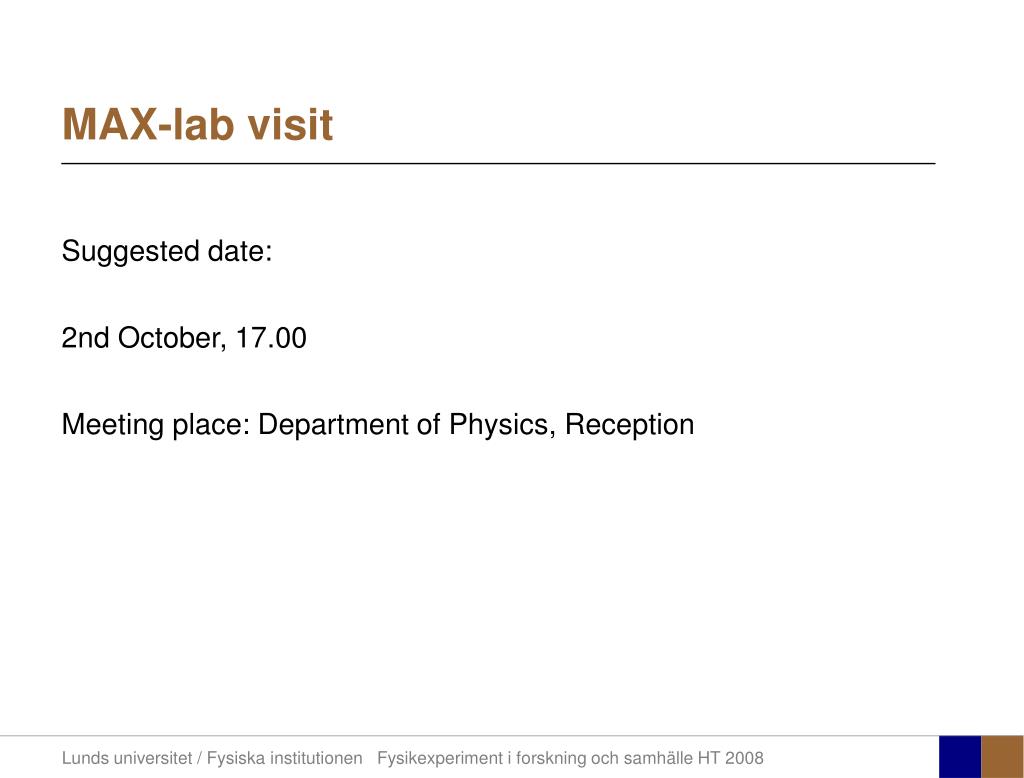 MAX-lab visit

Suggested date:

2nd October, 17.00

Meeting place: Department of Physics, Reception

Lunds universitet / Fysiska institutionen Fysikexperiment i forskning och samhälle HT 2008